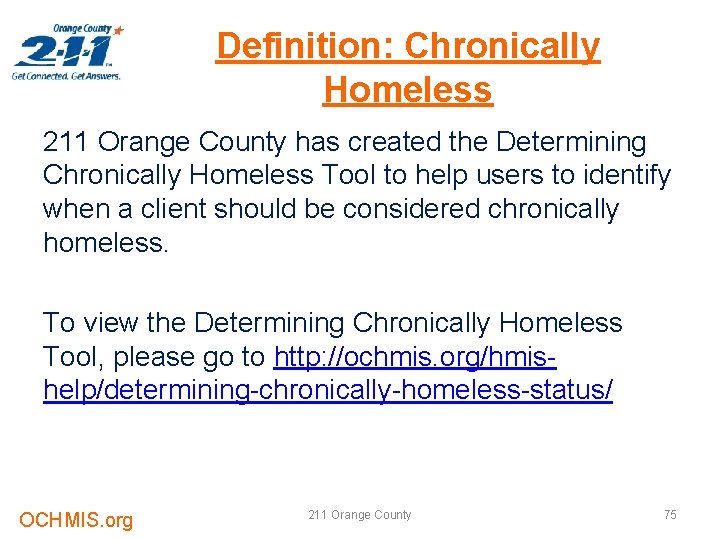 Orange County
2-1-1
Get Connected. Get Answers.

Definition: Chronically Homeless

211 Orange County has created the Determining Chronically Homeless Tool to help users to identify when a client should be considered chronically homeless.

To view the Determining Chronically Homeless Tool, please go to http://ochmis.org/hmis-help/determining-chronically-homeless-status/

OCHMIS.org

211 Orange County

75